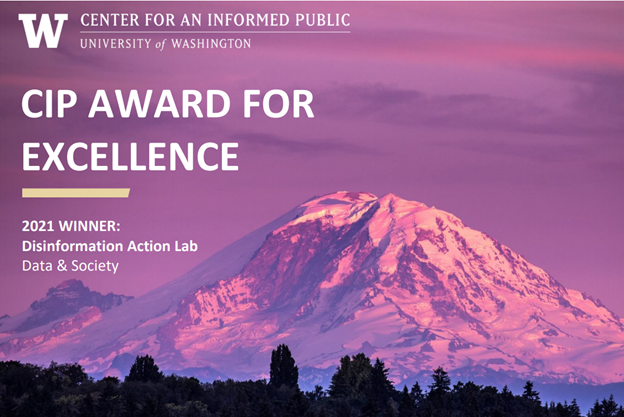 W CENTER FOR AN INFORMED PUBLIC
UNIVERSITY of WASHINGTON

CIP AWARD FOR EXCELLENCE

2021 WINNER:
Disinformation Action Lab
Data & Society